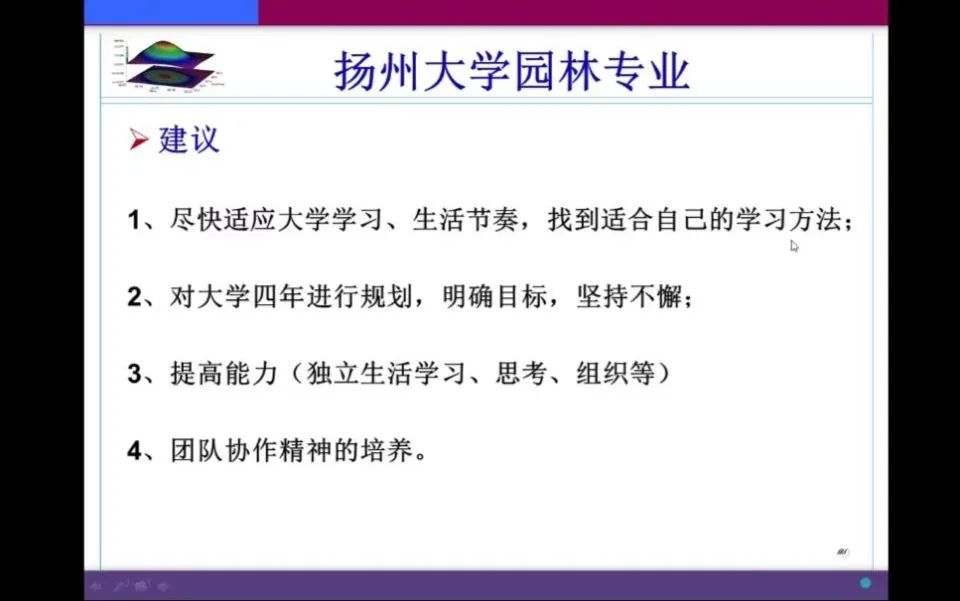 扬州大学园林专业

➢ 建议

1、尽快适应大学学习、生活节奏，找到适合自己的学习方法；

2、对大学四年进行规划，明确目标，坚持不懈；

3、提高能力（独立生活学习、思考、组织等）

4、团队协作精神的培养。